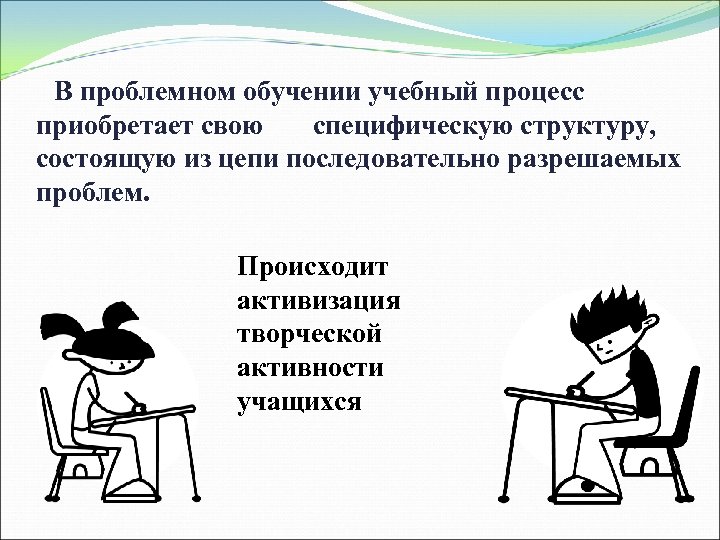 В проблемном обучении учебный процесс приобретает свою специфическую структуру, состоящую из цепи последовательно разрешаемых проблем.

Происходит активизация творческой активности учащихся